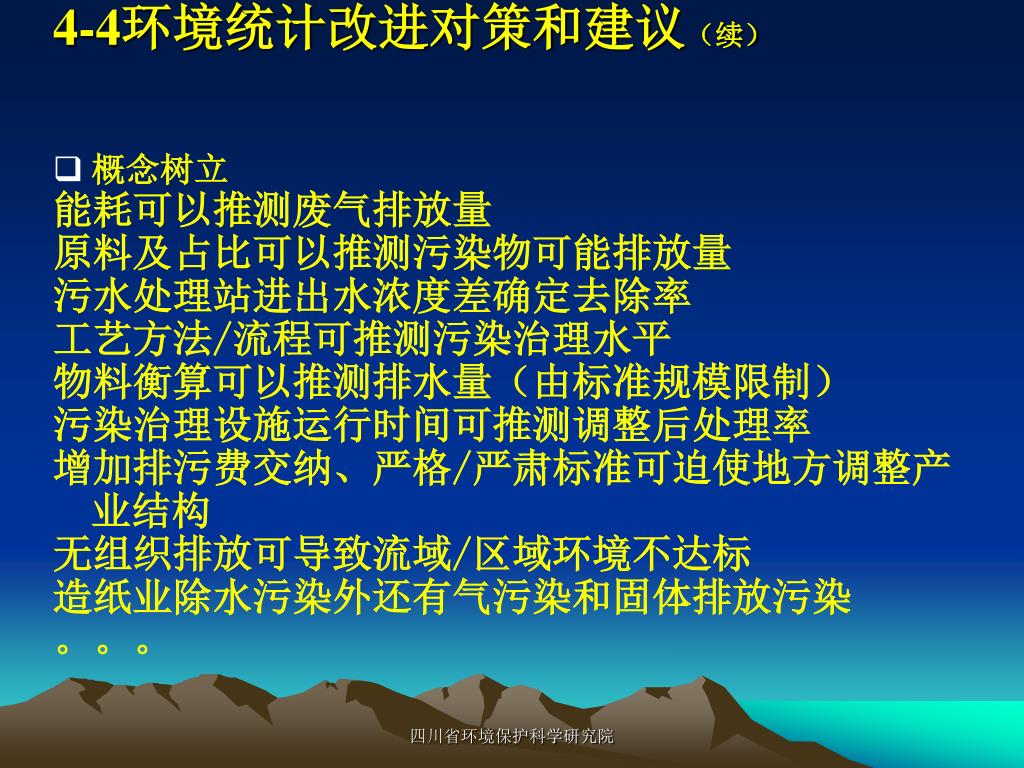 4-4环境统计改进对策和建议（续）

❑ 概念树立
能耗可以推测废气排放量
原料及占比可以推测污染物可能排放量
污水处理站进出水浓度差确定去除率
工艺方法/流程可推测污染治理水平
物料衡算可以推测排水量（由标准规模限制）
污染治理设施运行时间可推测调整后处理率
增加排污费交纳、严格/严肃标准可迫使地方调整产业结构
无组织排放可导致流域/区域环境不达标
造纸业除水污染外还有气污染和固体排放污染
。。。

四川省环境保护科学研究院